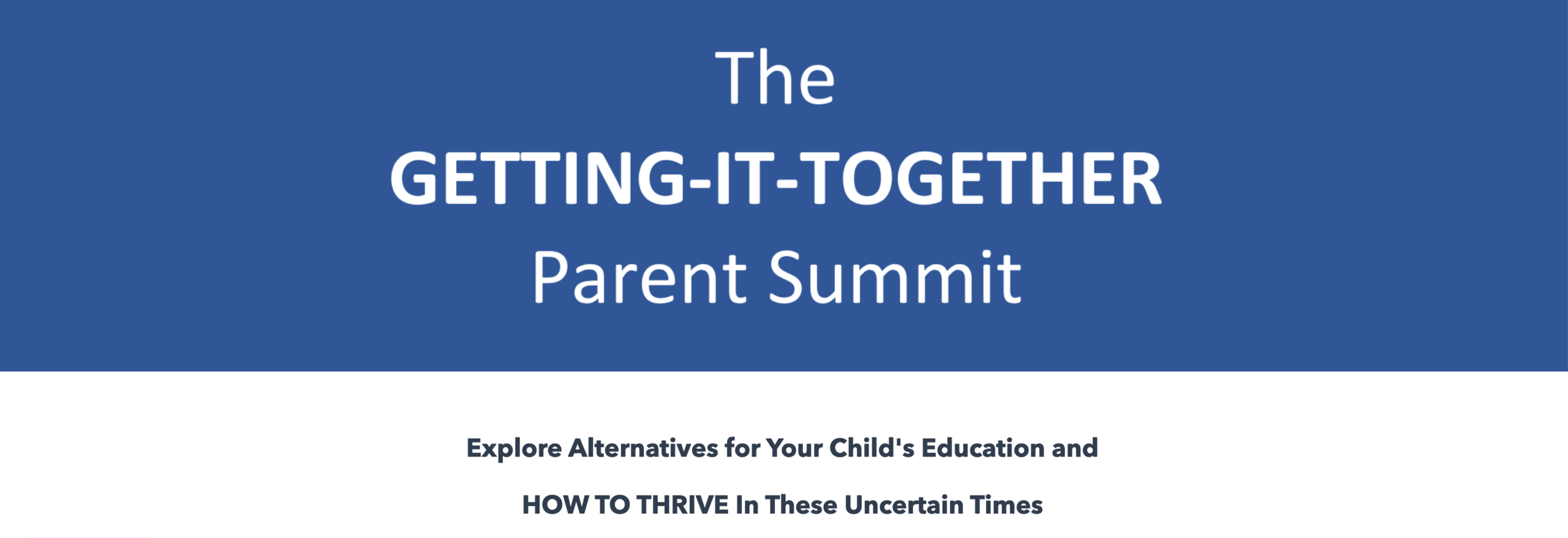 The
GETTING-IT-TOGETHER
Parent Summit

Explore Alternatives for Your Child's Education and

HOW TO THRIVE In These Uncertain Times